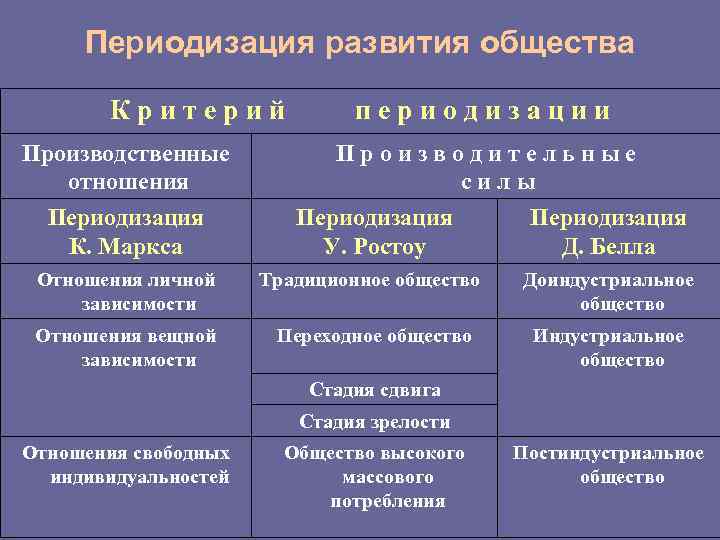 Периодизация развития общества

| Критерий периодизации | | |
|---|---|---|
| Производственные отношения | Производительные силы | |
| Периодизация К. Маркса | Периодизация У. Ростоу | Периодизация Д. Белла |
| Отношения личной зависимости | Традиционное общество | Доиндустриальное общество |
| Отношения вещной зависимости | Переходное общество | Индустриальное общество |
| | Стадия сдвига | |
| | Стадия зрелости | |
| Отношения свободных индивидуальностей | Общество высокого массового потребления | Постиндустриальное общество |